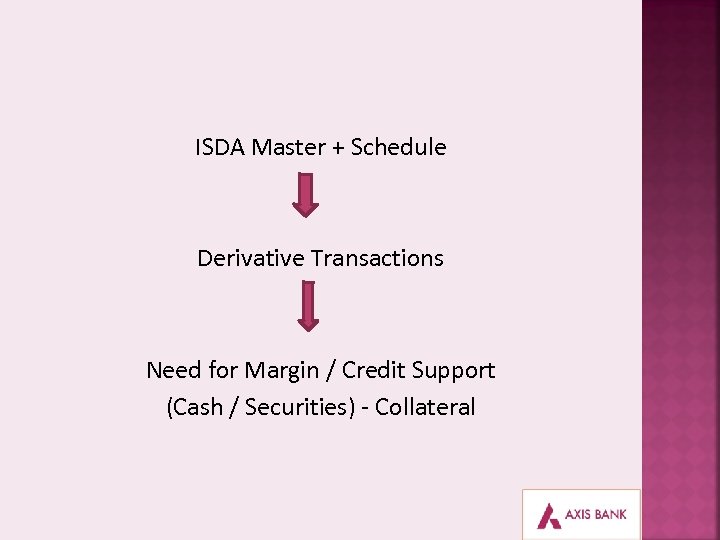 ISDA Master + Schedule

Derivative Transactions

Need for Margin / Credit Support
(Cash / Securities) - Collateral

AXIS BANK